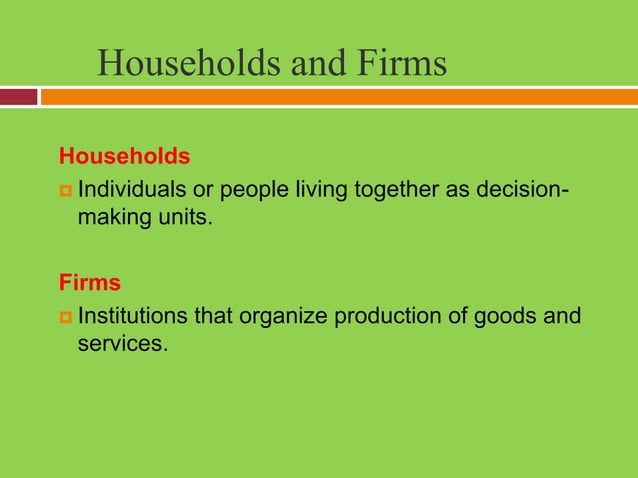 Households and Firms

Households

Individuals or people living together as decision-making units.

Firms

Institutions that organize production of goods and services.